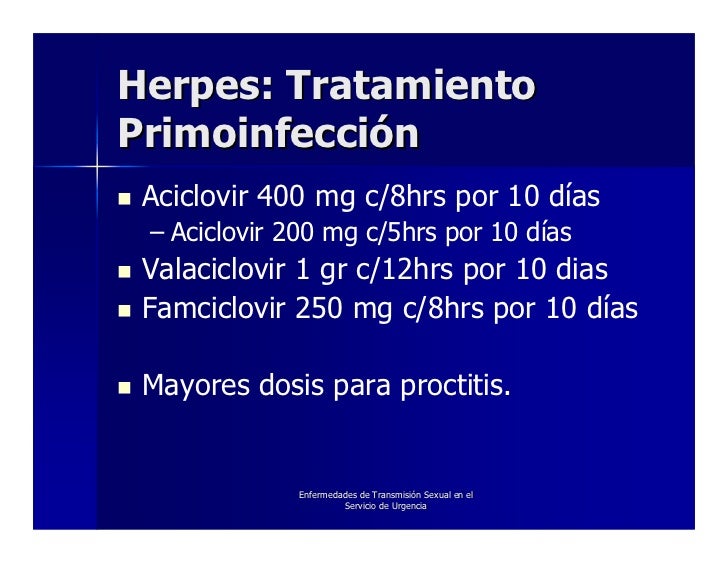 Herpes: Tratamiento Primoinfección

- Aciclovir 400 mg c/8hrs por 10 días
  – Aciclovir 200 mg c/5hrs por 10 días
- Valaciclovir 1 gr c/12hrs por 10 dias
- Famciclovir 250 mg c/8hrs por 10 días

- Mayores dosis para proctitis.

Enfermedades de Transmisión Sexual en el Servicio de Urgencia